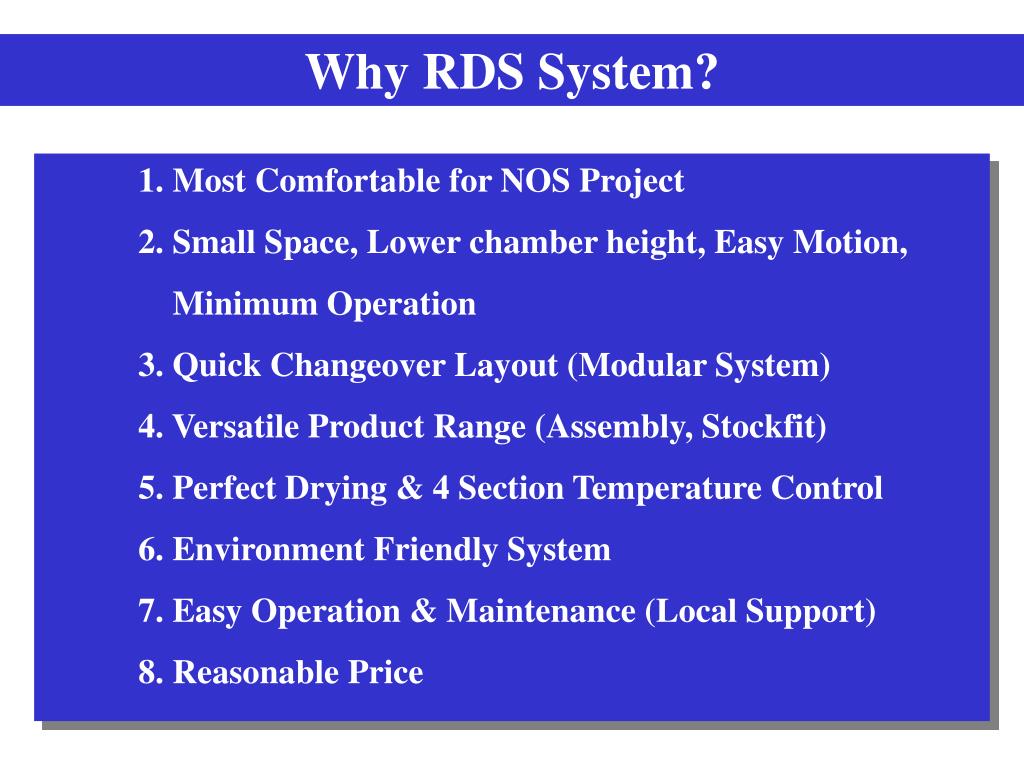 Why RDS System?

1. Most Comfortable for NOS Project
2. Small Space, Lower chamber height, Easy Motion, Minimum Operation
3. Quick Changeover Layout (Modular System)
4. Versatile Product Range (Assembly, Stockfit)
5. Perfect Drying & 4 Section Temperature Control
6. Environment Friendly System
7. Easy Operation & Maintenance (Local Support)
8. Reasonable Price